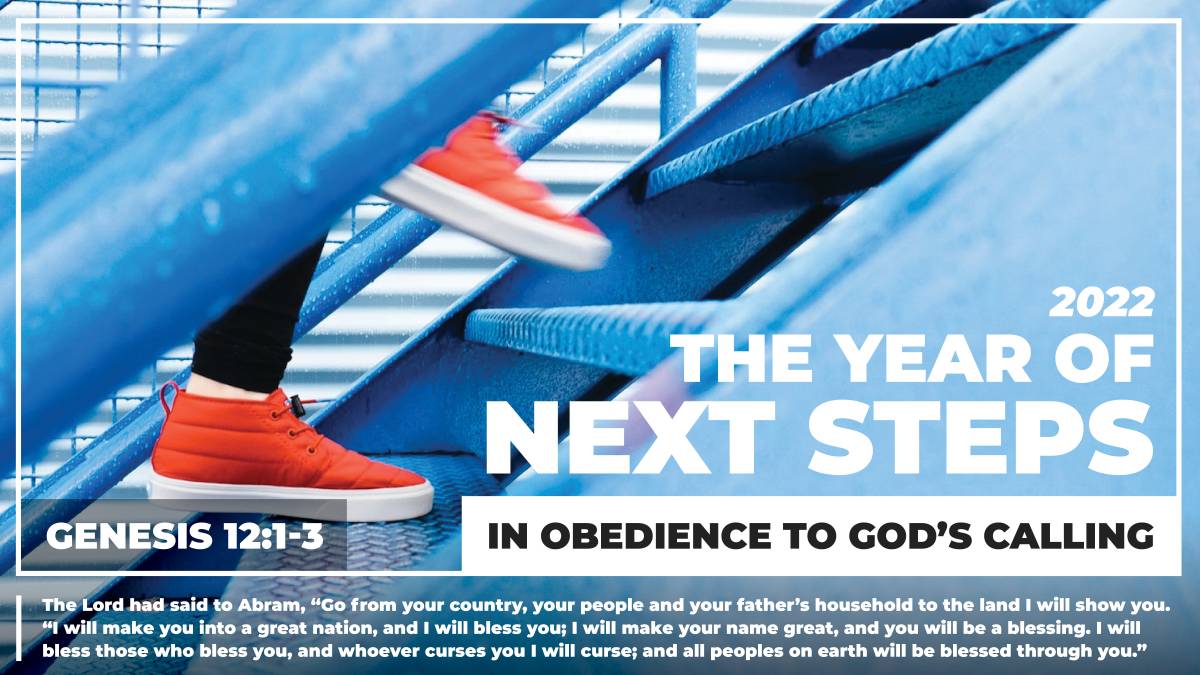 2022
THE YEAR OF
NEXT STEPS

GENESIS 12:1-3

IN OBEDIENCE TO GOD'S CALLING

The Lord had said to Abram, "Go from your country, your people and your father's household to the land I will show you. "I will make you into a great nation, and I will bless you; I will make your name great, and you will be a blessing. I will bless those who bless you, and whoever curses you I will curse; and all peoples on earth will be blessed through you."